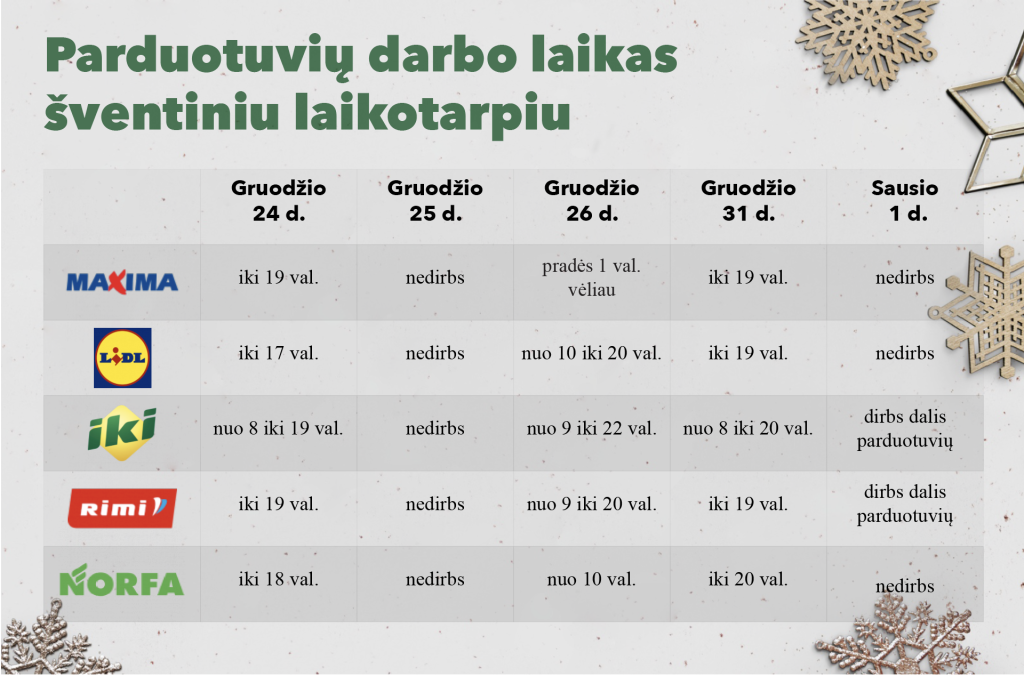 Parduotuvių darbo laikas šventiniu laikotarpiu

| | Gruodžio 24 d. | Gruodžio 25 d. | Gruodžio 26 d. | Gruodžio 31 d. | Sausio 1 d. |
|---|---|---|---|---|---|
| MAXIMA | iki 19 val. | nedirbs | pradės 1 val. vėliau | iki 19 val. | nedirbs |
| LIDL | iki 17 val. | nedirbs | nuo 10 iki 20 val. | iki 19 val. | nedirbs |
| iki | nuo 8 iki 19 val. | nedirbs | nuo 9 iki 22 val. | nuo 8 iki 20 val. | dirbs dalis parduotuvių |
| Rimi | iki 19 val. | nedirbs | nuo 9 iki 20 val. | iki 19 val. | dirbs dalis parduotuvių |
| NORFA | iki 18 val. | nedirbs | nuo 10 val. | iki 20 val. | nedirbs |